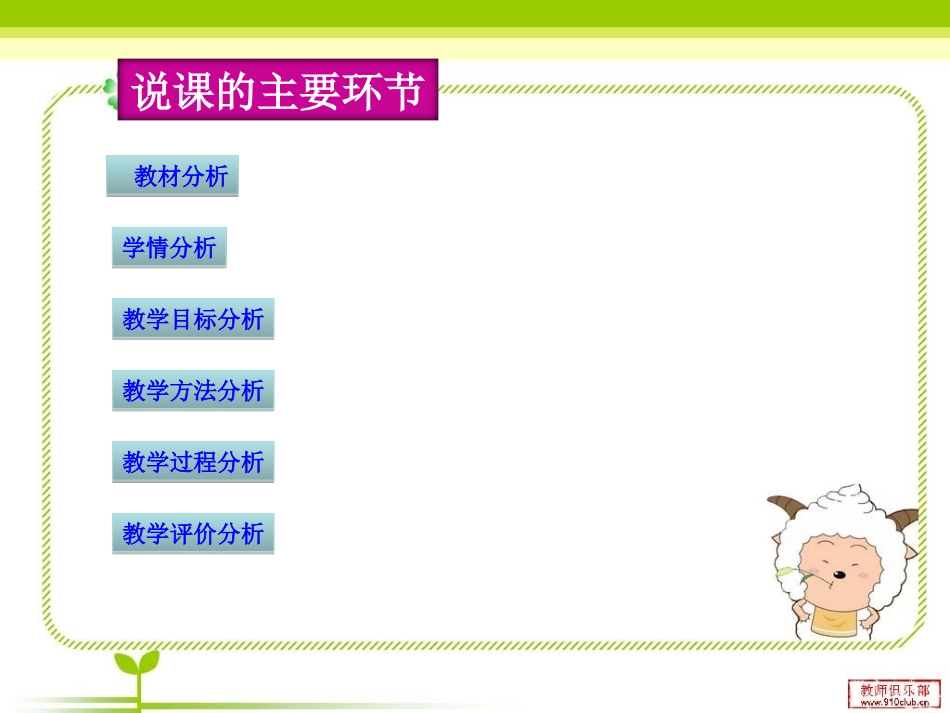 说课的主要环节

教材分析

学情分析

教学目标分析

教学方法分析

教学过程分析

教学评价分析

教师俱乐部
www.910club.cn